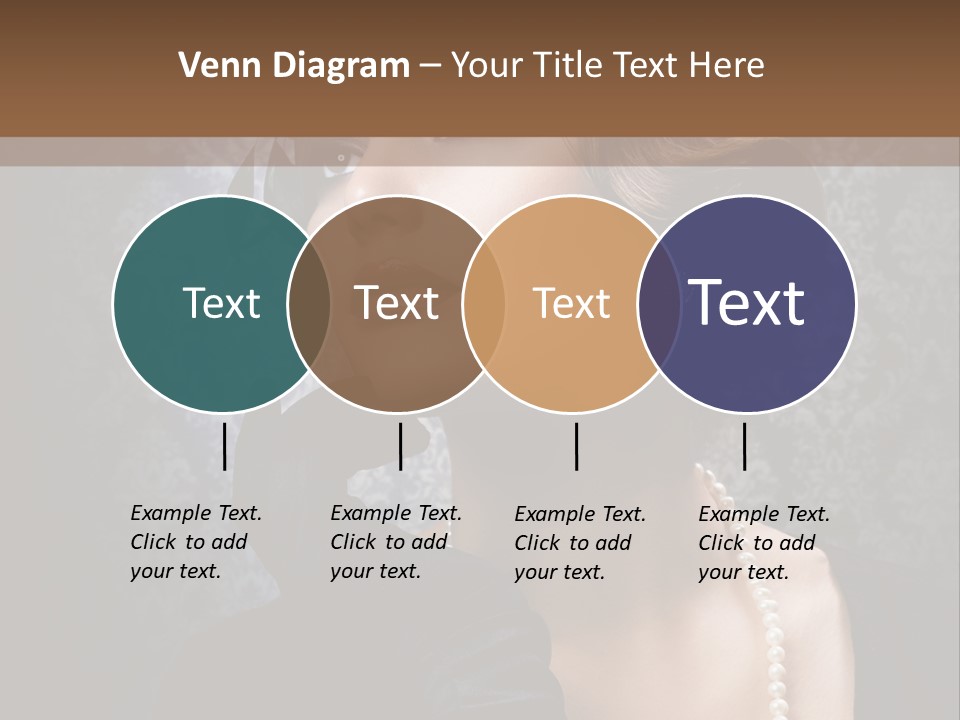 Venn Diagram – Your Title Text Here

Text

Text

Text

Text

Example Text. Click to add your text.

Example Text. Click to add your text.

Example Text. Click to add your text.

Example Text. Click to add your text.